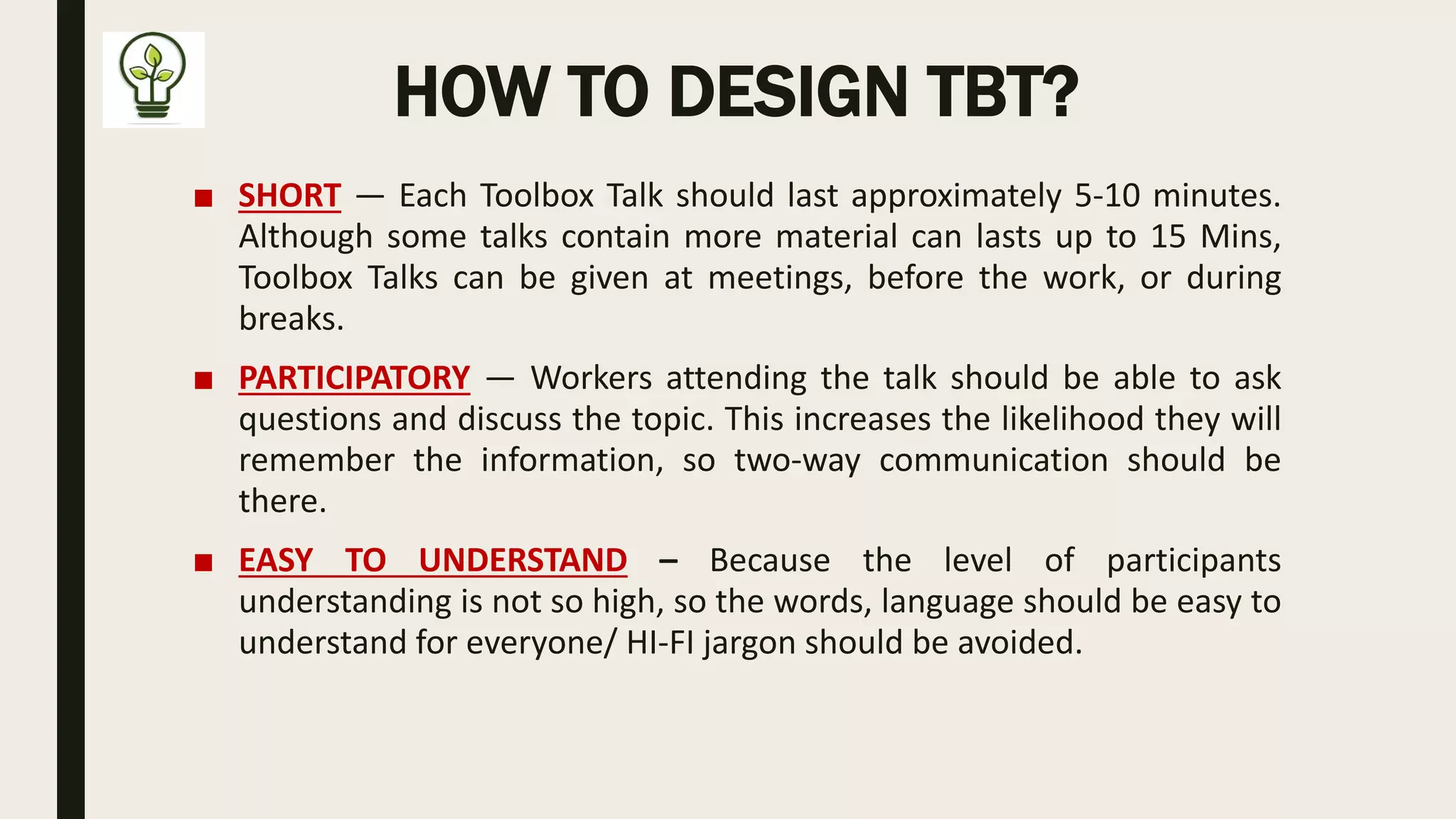 HOW TO DESIGN TBT?

■ SHORT — Each Toolbox Talk should last approximately 5-10 minutes. Although some talks contain more material can lasts up to 15 Mins, Toolbox Talks can be given at meetings, before the work, or during breaks.

■ PARTICIPATORY — Workers attending the talk should be able to ask questions and discuss the topic. This increases the likelihood they will remember the information, so two-way communication should be there.

■ EASY TO UNDERSTAND – Because the level of participants understanding is not so high, so the words, language should be easy to understand for everyone/ HI-FI jargon should be avoided.